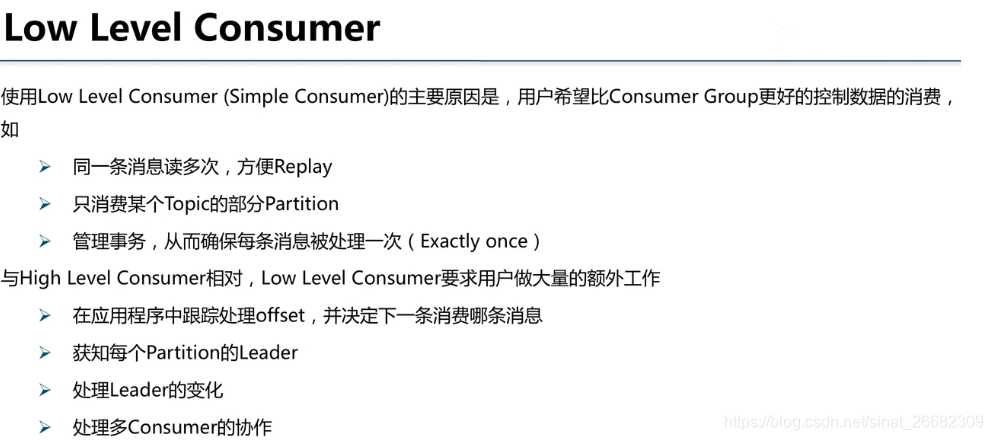 Low Level Consumer

使用Low Level Consumer (Simple Consumer)的主要原因是，用户希望比Consumer Group更好的控制数据的消费，如

➢ 同一条消息读多次，方便Replay
➢ 只消费某个Topic的部分Partition
➢ 管理事务，从而确保每条消息被处理一次（Exactly once）

与High Level Consumer相对，Low Level Consumer要求用户做大量的额外工作

➢ 在应用程序中跟踪处理offset，并决定下一条消费哪条消息
➢ 获知每个Partition的Leader
➢ 处理Leader的变化
➢ 处理多Consumer的协作

https://blog.csdn.net/sinat_26682309